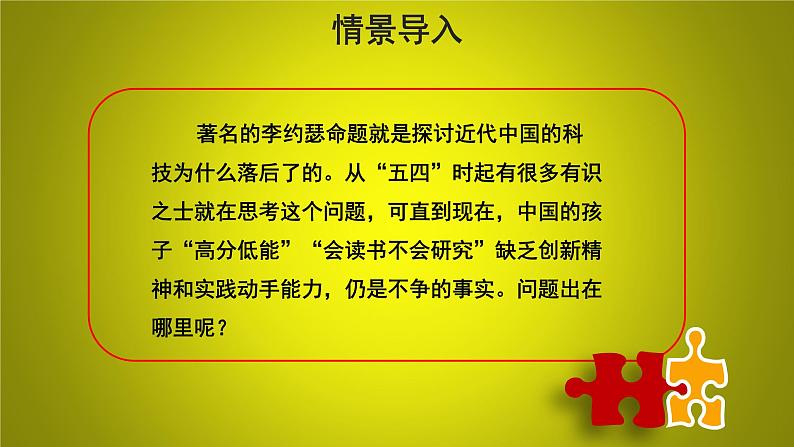 情景导入

著名的李约瑟命题就是探讨近代中国的科技为什么落后了的。从“五四”时起有很多有识之士就在思考这个问题，可直到现在，中国的孩子“高分低能”“会读书不会研究”缺乏创新精神和实践动手能力，仍是不争的事实。问题出在哪里呢？